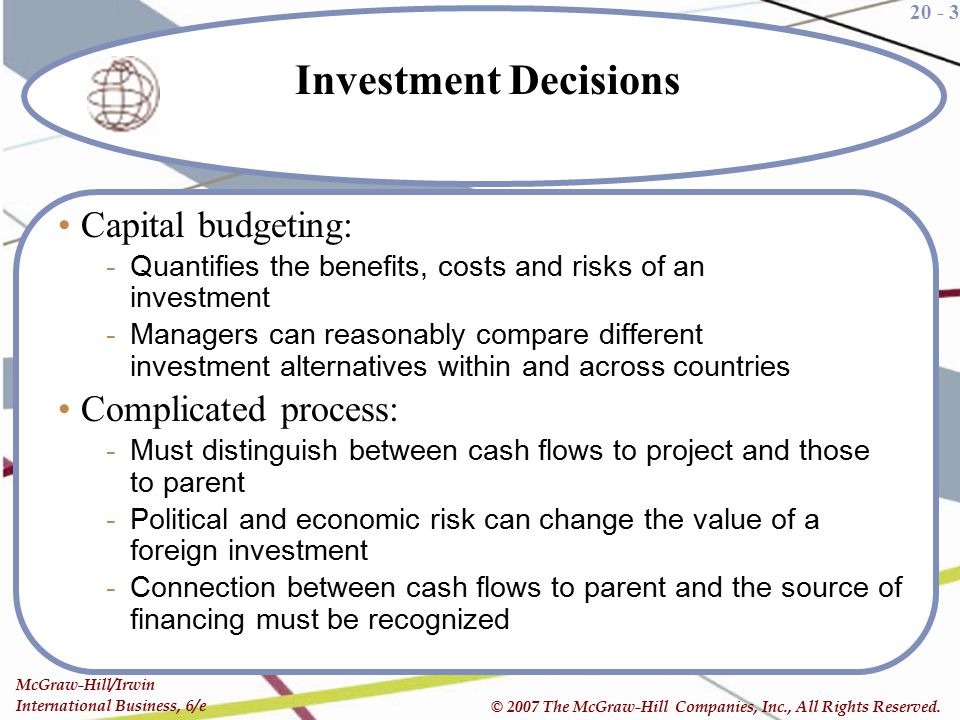 20 - 3

Investment Decisions

• Capital budgeting:
- Quantifies the benefits, costs and risks of an investment
- Managers can reasonably compare different investment alternatives within and across countries

• Complicated process:
- Must distinguish between cash flows to project and those to parent
- Political and economic risk can change the value of a foreign investment
- Connection between cash flows to parent and the source of financing must be recognized

McGraw-Hill/Irwin
International Business, 6/e

© 2007 The McGraw-Hill Companies, Inc., All Rights Reserved.